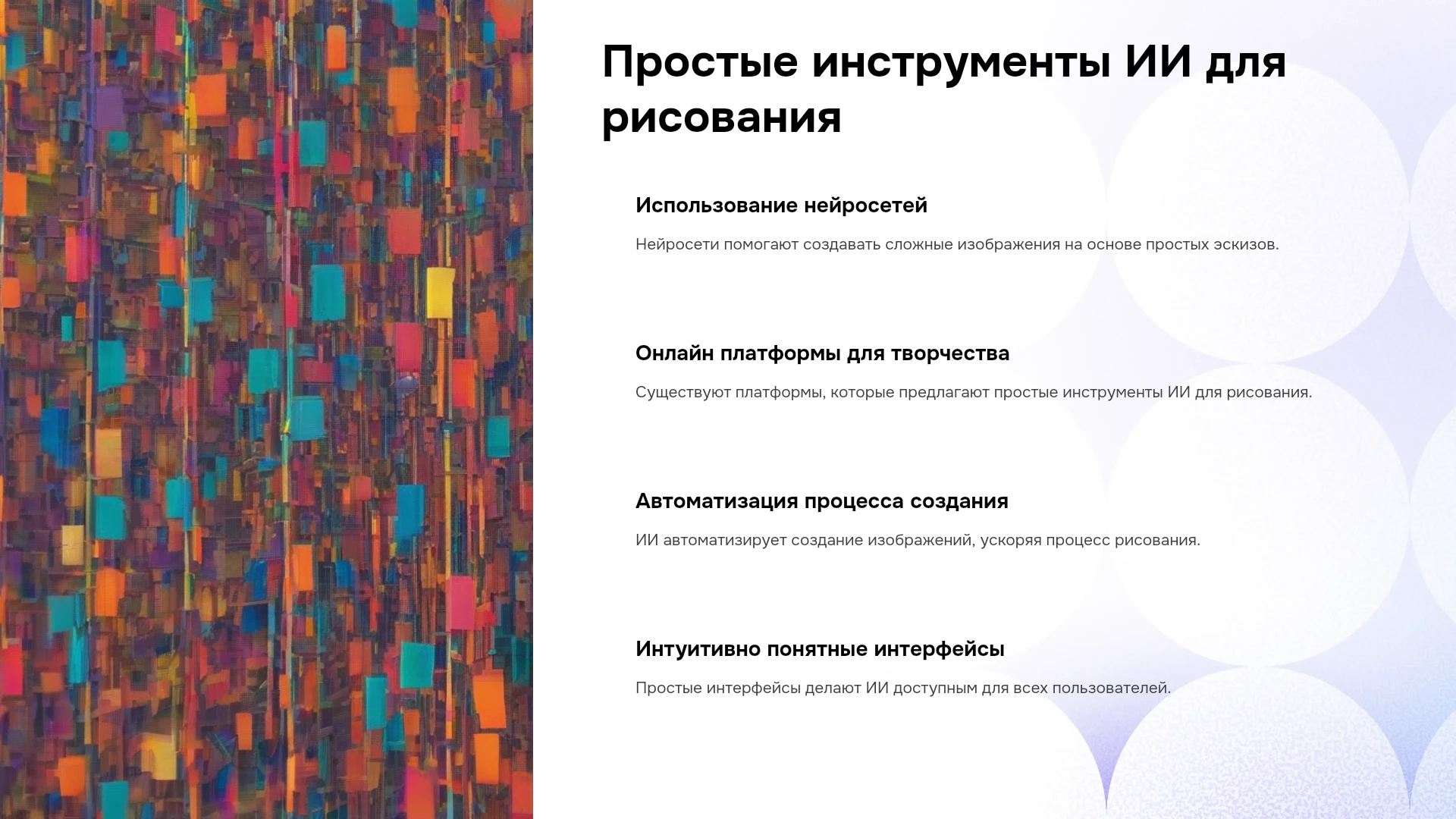 Простые инструменты ИИ для рисования

Использование нейросетей

Нейросети помогают создавать сложные изображения на основе простых эскизов.

Онлайн платформы для творчества

Существуют платформы, которые предлагают простые инструменты ИИ для рисования.

Автоматизация процесса создания

ИИ автоматизирует создание изображений, ускоряя процесс рисования.

Интуитивно понятные интерфейсы

Простые интерфейсы делают ИИ доступным для всех пользователей.